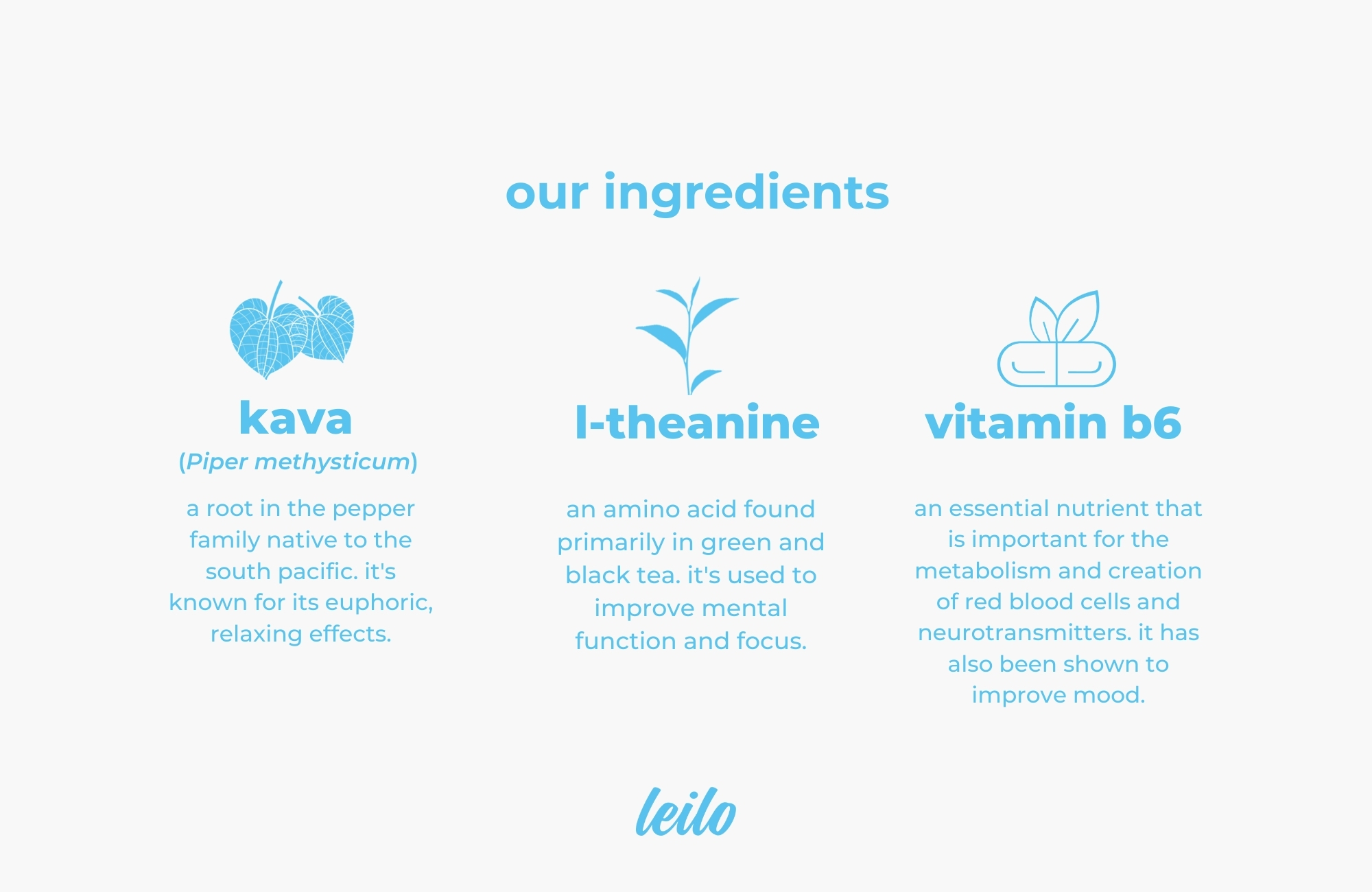 our ingredients

kava
(Piper methysticum)

a root in the pepper family native to the south pacific. it's known for its euphoric, relaxing effects.

l-theanine

an amino acid found primarily in green and black tea. it's used to improve mental function and focus.

vitamin b6

an essential nutrient that is important for the metabolism and creation of red blood cells and neurotransmitters. it has also been shown to improve mood.

leilo